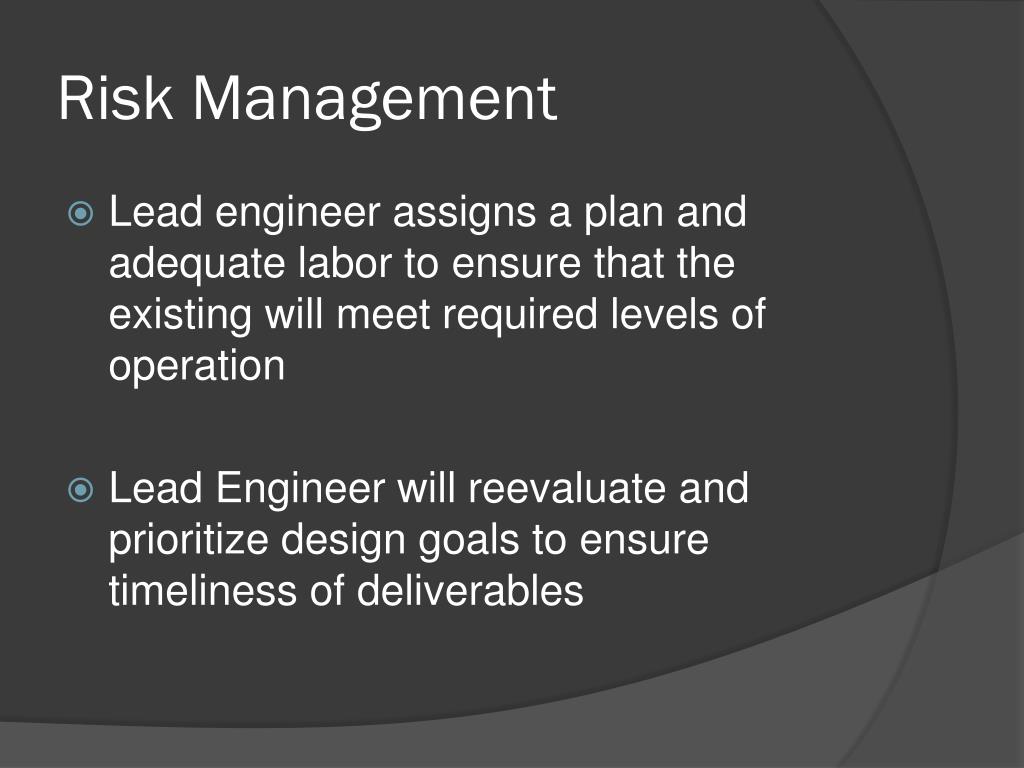 Risk Management

Lead engineer assigns a plan and adequate labor to ensure that the existing will meet required levels of operation

Lead Engineer will reevaluate and prioritize design goals to ensure timeliness of deliverables